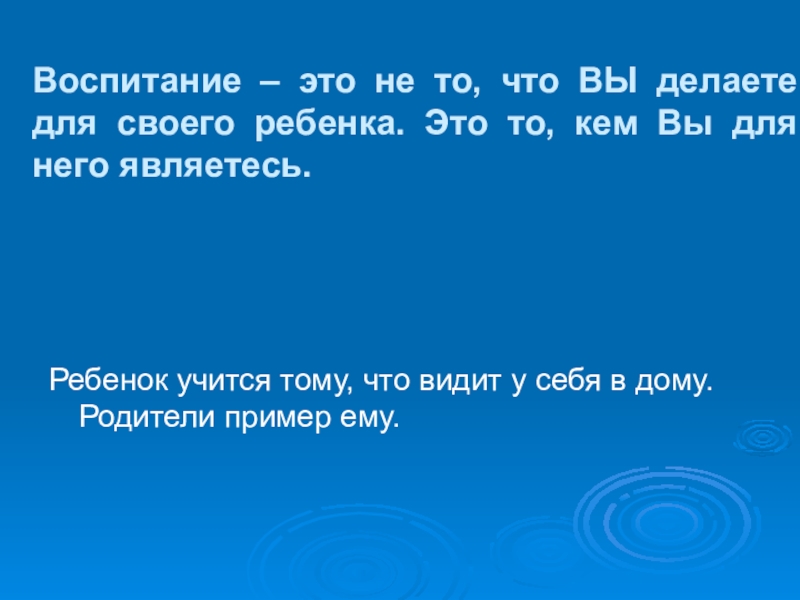 Воспитание – это не то, что ВЫ делаете для своего ребенка. Это то, кем Вы для него являетесь.

Ребенок учится тому, что видит у себя в дому. Родители пример ему.